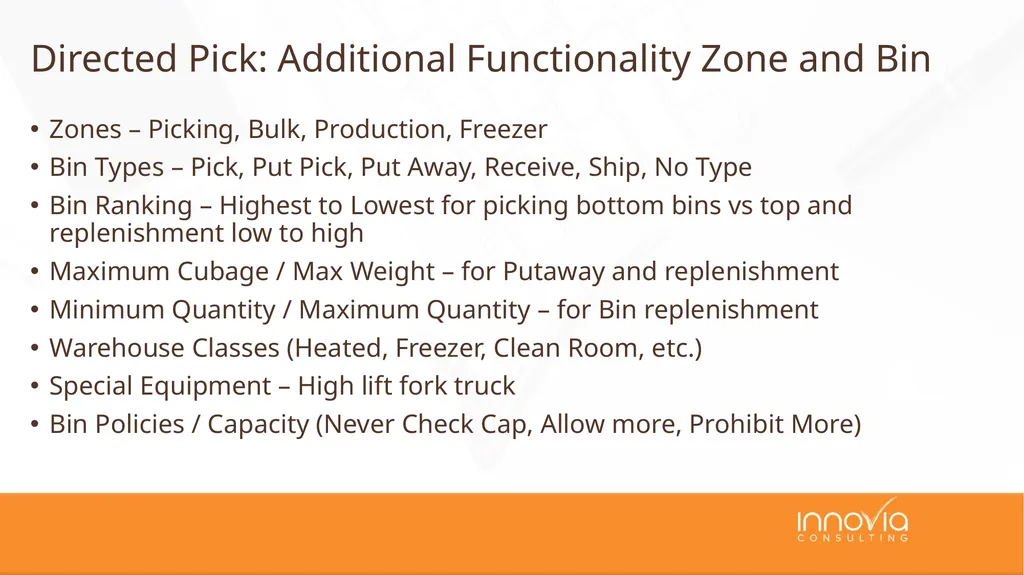 Directed Pick: Additional Functionality Zone and Bin

• Zones – Picking, Bulk, Production, Freezer
• Bin Types – Pick, Put Pick, Put Away, Receive, Ship, No Type
• Bin Ranking – Highest to Lowest for picking bottom bins vs top and replenishment low to high
• Maximum Cubage / Max Weight – for Putaway and replenishment
• Minimum Quantity / Maximum Quantity – for Bin replenishment
• Warehouse Classes (Heated, Freezer, Clean Room, etc.)
• Special Equipment – High lift fork truck
• Bin Policies / Capacity (Never Check Cap, Allow more, Prohibit More)

innovia
CONSULTING